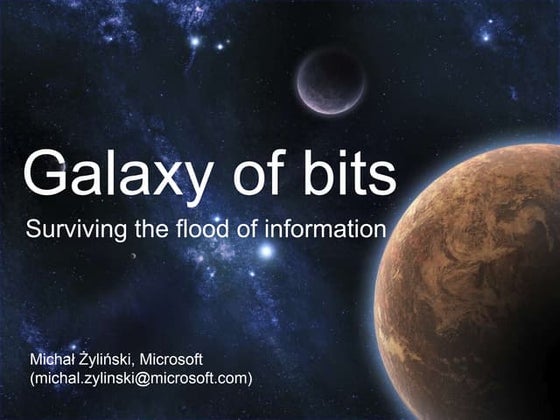 Galaxy of bits

Surviving the flood of information

Michał Żyliński, Microsoft
(michal.zylinski@microsoft.com)